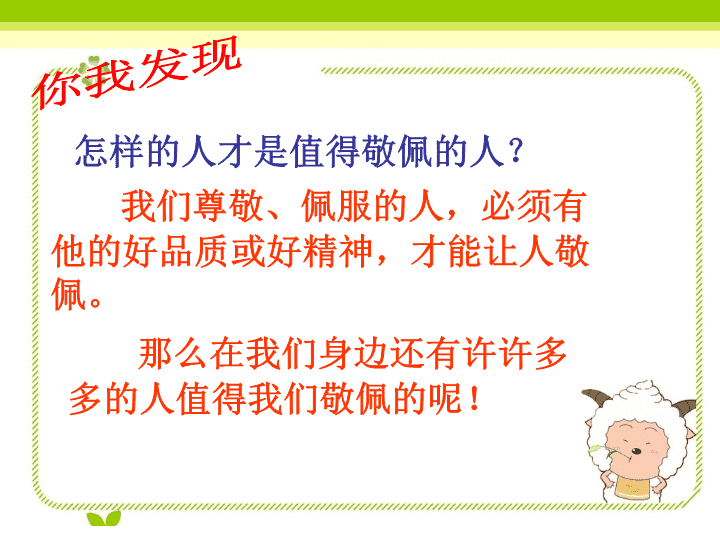 你我发现

怎样的人才是值得敬佩的人？

我们尊敬、佩服的人，必须有他的好品质或好精神，才能让人敬佩。

那么在我们身边还有许许多多的人值得我们敬佩的呢！